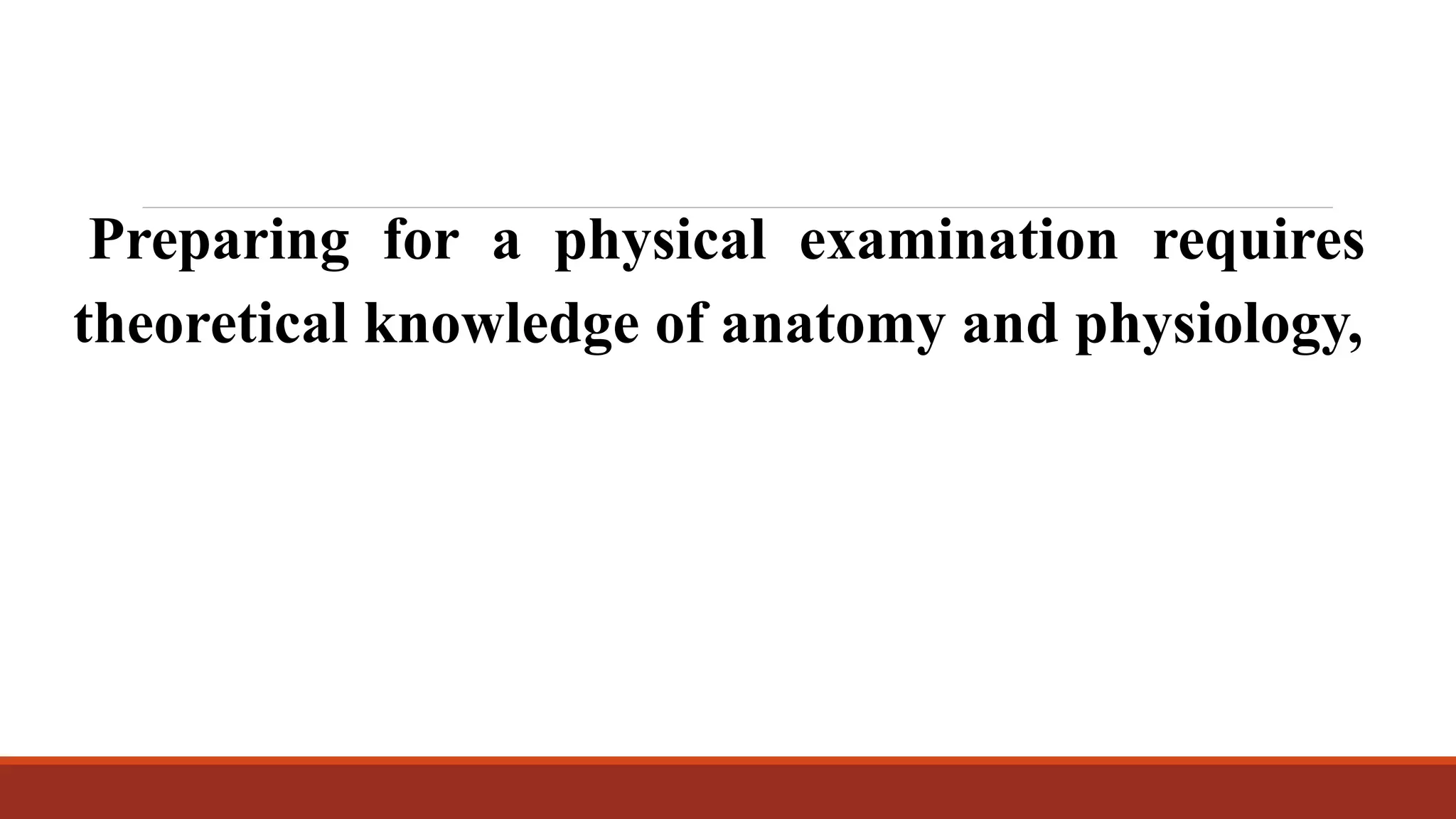 Preparing for a physical examination requires theoretical knowledge of anatomy and physiology,